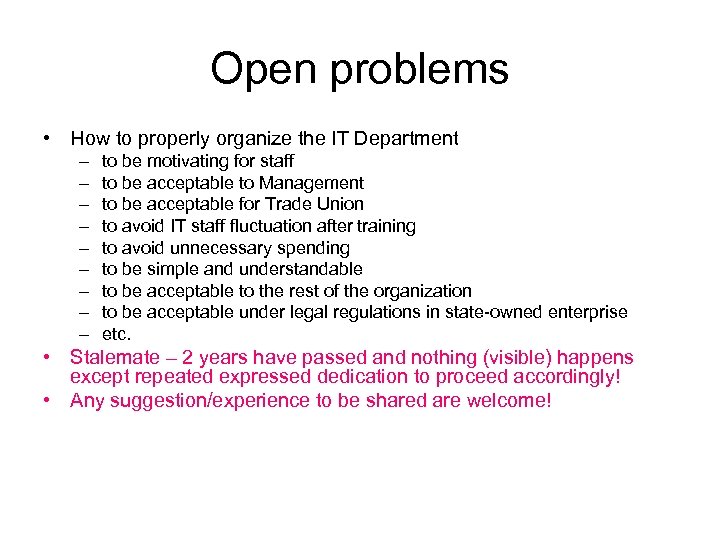 Open problems

• How to properly organize the IT Department
– to be motivating for staff
– to be acceptable to Management
– to be acceptable for Trade Union
– to avoid IT staff fluctuation after training
– to avoid unnecessary spending
– to be simple and understandable
– to be acceptable to the rest of the organization
– to be acceptable under legal regulations in state-owned enterprise
– etc.
• Stalemate – 2 years have passed and nothing (visible) happens except repeated expressed dedication to proceed accordingly!
• Any suggestion/experience to be shared are welcome!